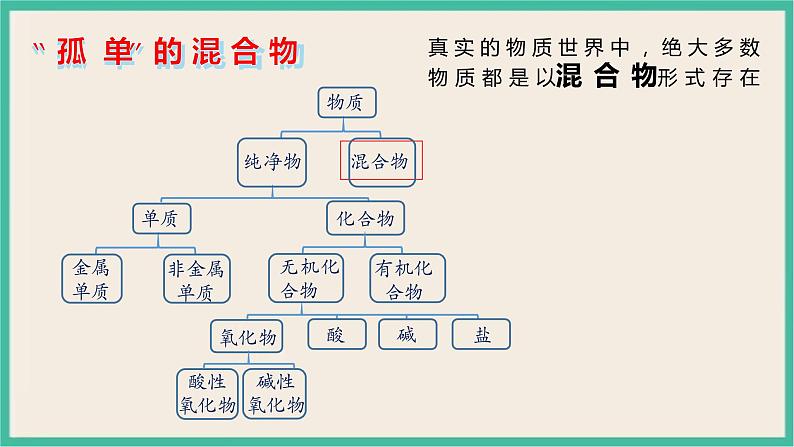 "孤单"的混合物

真实的物质世界中，绝大多数物质都是以混合物形式存在

物质

纯净物

混合物

单质

化合物

金属单质

非金属单质

无机化合物

有机化合物

氧化物

酸

碱

盐

酸性氧化物

碱性氧化物